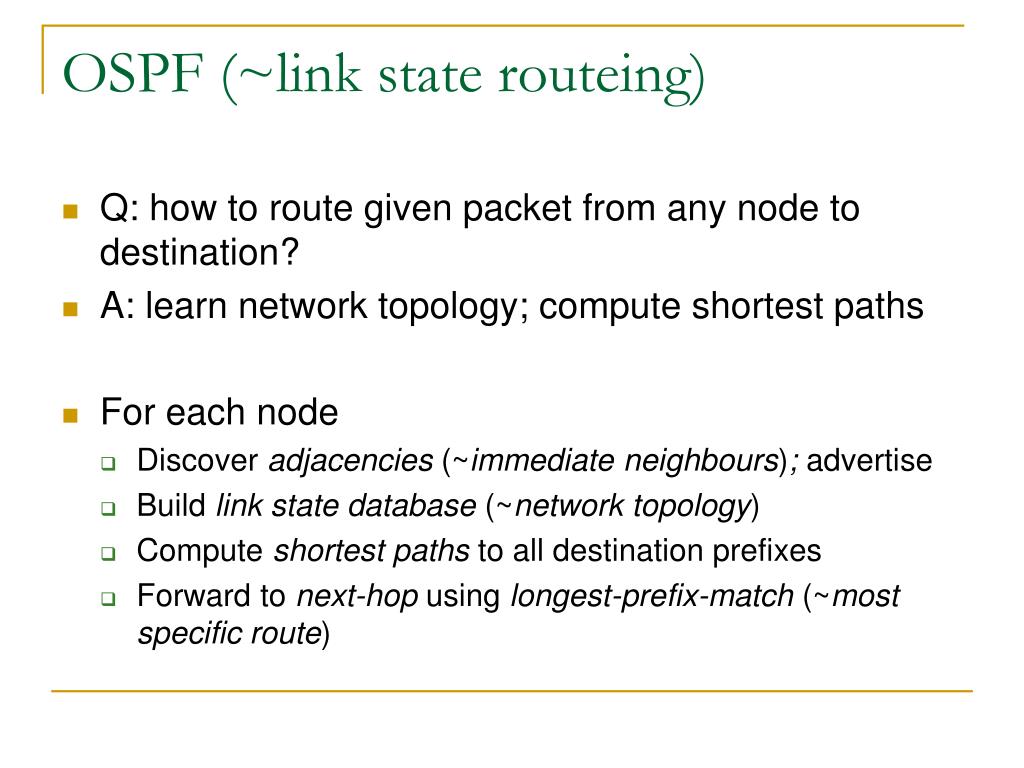 OSPF (~link state routeing)

Q: how to route given packet from any node to destination?

A: learn network topology; compute shortest paths

For each node

Discover adjacencies (~immediate neighbours); advertise

Build link state database (~network topology)

Compute shortest paths to all destination prefixes

Forward to next-hop using longest-prefix-match (~most specific route)